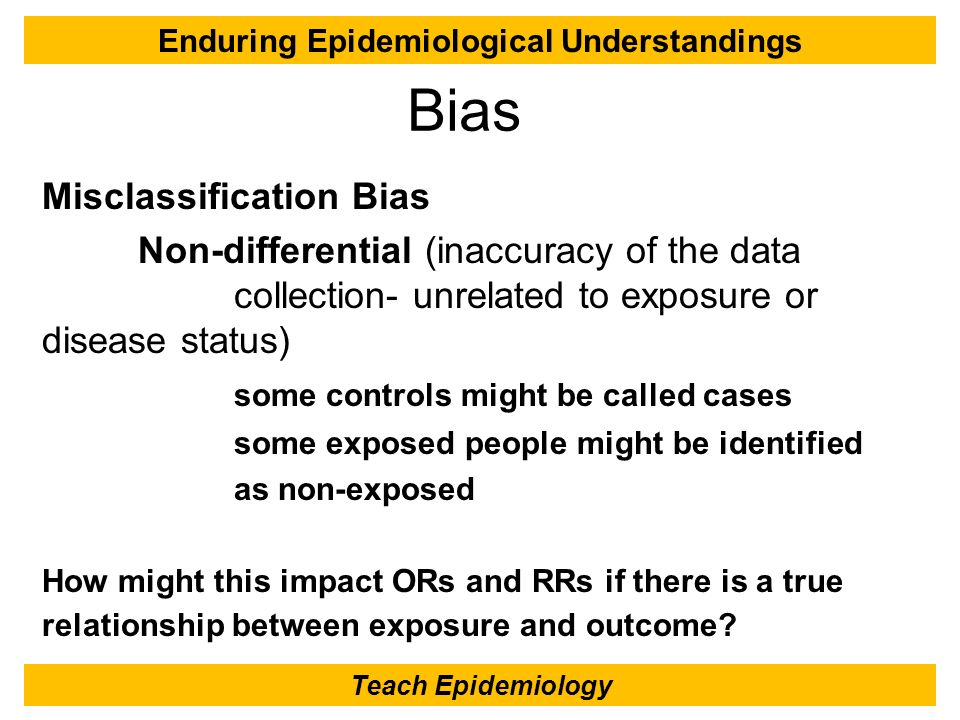 Enduring Epidemiological Understandings

Bias

Misclassification Bias

Non-differential (inaccuracy of the data collection- unrelated to exposure or disease status)

some controls might be called cases

some exposed people might be identified as non-exposed

How might this impact ORs and RRs if there is a true relationship between exposure and outcome?

Teach Epidemiology